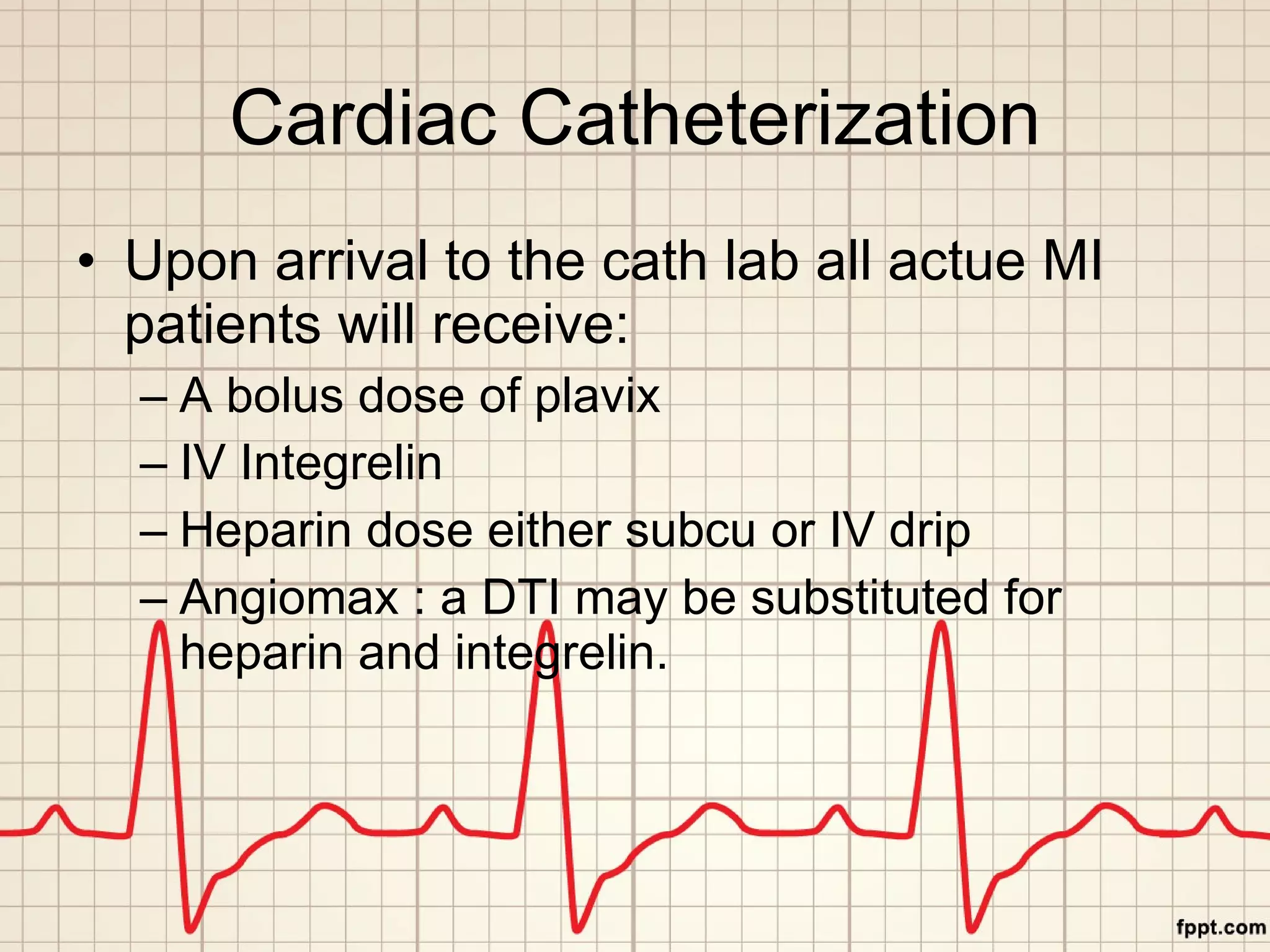 Cardiac Catheterization

• Upon arrival to the cath lab all actue MI patients will receive:
– A bolus dose of plavix
– IV Integrelin
– Heparin dose either subcu or IV drip
– Angiomax : a DTI may be substituted for heparin and integrelin.

fppt.com